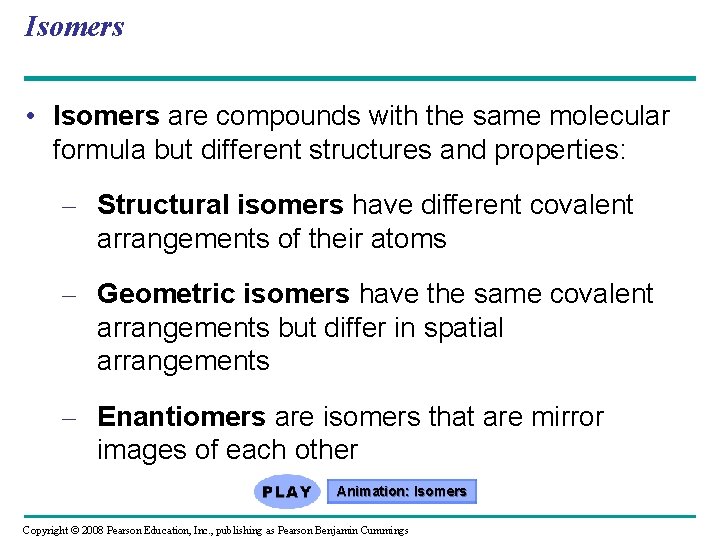 Isomers

• Isomers are compounds with the same molecular formula but different structures and properties:

– Structural isomers have different covalent arrangements of their atoms

– Geometric isomers have the same covalent arrangements but differ in spatial arrangements

– Enantiomers are isomers that are mirror images of each other

PLAY Animation: Isomers

Copyright © 2008 Pearson Education, Inc., publishing as Pearson Benjamin Cummings